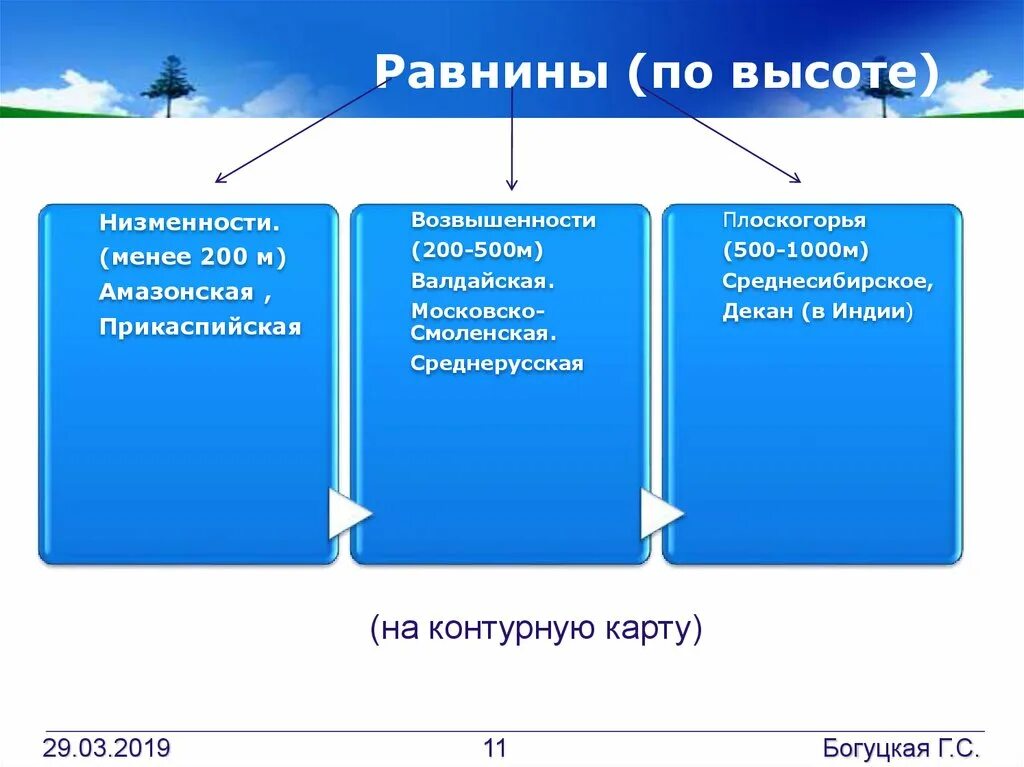 Равнины (по высоте)

Низменности.
(менее 200 м)
Амазонская ,
Прикаспийская

Возвышенности
(200-500м)
Валдайская.
Московско-Смоленская.
Среднерусская

Плоскогорья
(500-1000м)
Среднесибирское,
Декан (в Индии)

(на контурную карту)

29.03.2019
11
Богуцкая Г.С.